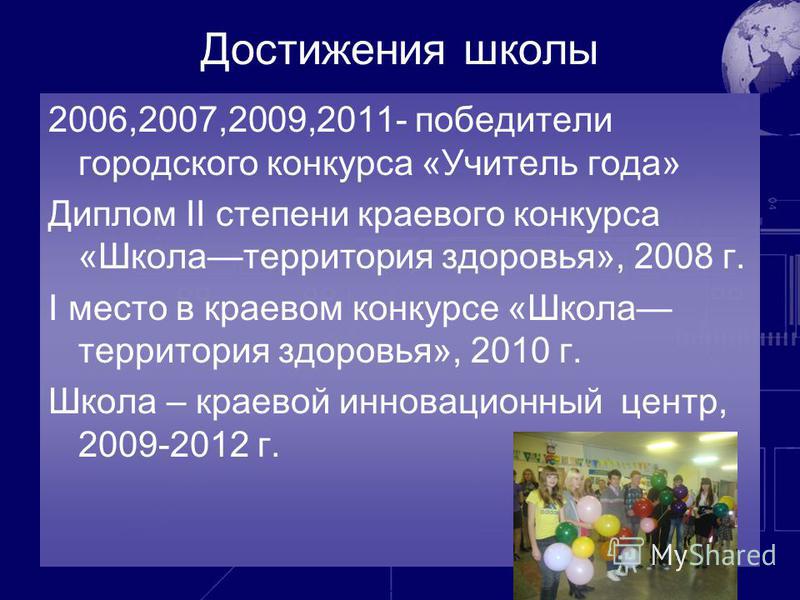 Достижения школы

2006,2007,2009,2011- победители городского конкурса «Учитель года»

Диплом II степени краевого конкурса «Школа—территория здоровья», 2008 г.

I место в краевом конкурсе «Школа—территория здоровья», 2010 г.

Школа – краевой инновационный центр, 2009-2012 г.

MyShared